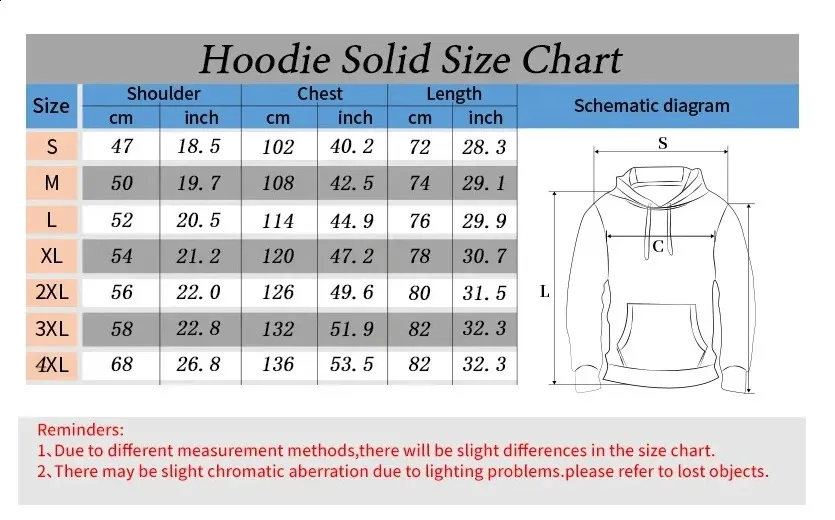 Hoodie Solid Size Chart

| Size | Shoulder cm | Shoulder inch | Chest cm | Chest inch | Length cm | Length inch |
|---|---|---|---|---|---|---|
| S | 47 | 18.5 | 102 | 40.2 | 72 | 28.3 |
| M | 50 | 19.7 | 108 | 42.5 | 74 | 29.1 |
| L | 52 | 20.5 | 114 | 44.9 | 76 | 29.9 |
| XL | 54 | 21.2 | 120 | 47.2 | 78 | 30.7 |
| 2XL | 56 | 22.0 | 126 | 49.6 | 80 | 31.5 |
| 3XL | 58 | 22.8 | 132 | 51.9 | 82 | 32.3 |
| 4XL | 68 | 26.8 | 136 | 53.5 | 82 | 32.3 |

Schematic diagram

S

C

L

Reminders:
1、Due to different measurement methods,there will be slight differences in the size chart.
2、There may be slight chromatic aberration due to lighting problems.please refer to lost objects.